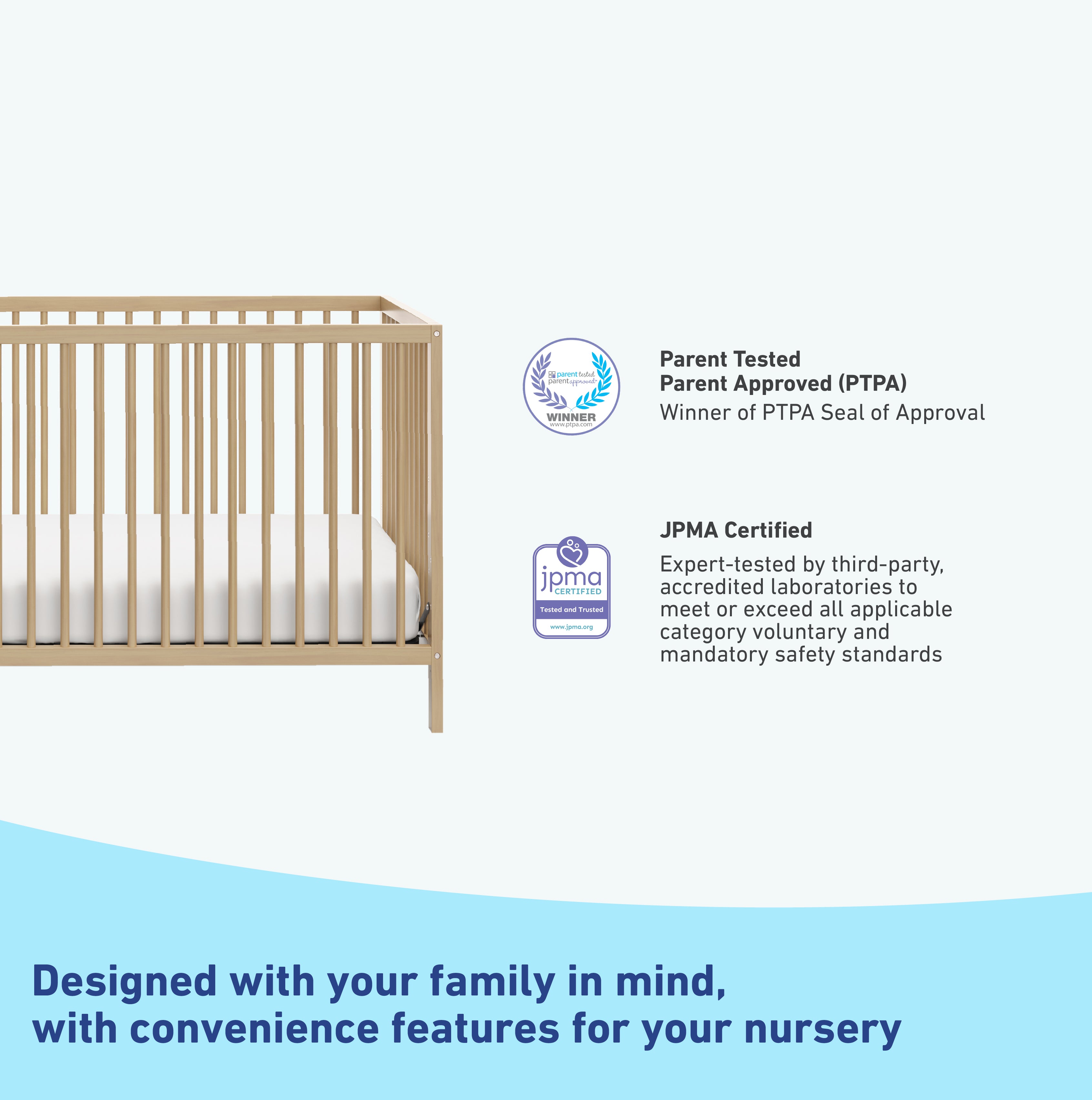 parent tested parent approved
WINNER
www.ptpa.com

Parent Tested
Parent Approved (PTPA)
Winner of PTPA Seal of Approval

jpma
CERTIFIED
Tested and Trusted
www.jpma.org

JPMA Certified
Expert-tested by third-party, accredited laboratories to meet or exceed all applicable category voluntary and mandatory safety standards

Designed with your family in mind,
with convenience features for your nursery